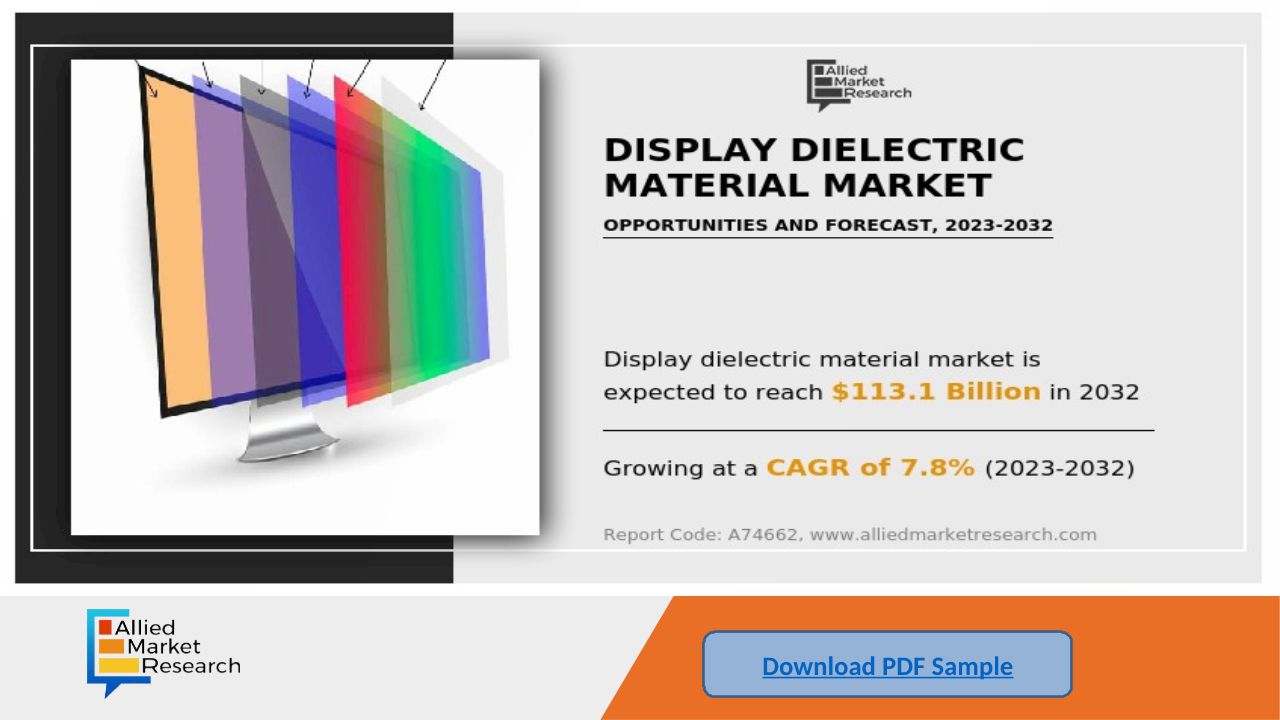 Allied Market Research

DISPLAY DIELECTRIC MATERIAL MARKET

OPPORTUNITIES AND FORECAST, 2023-2032

Display dielectric material market is expected to reach $113.1 Billion in 2032

Growing at a CAGR of 7.8% (2023-2032)

Report Code: A74662, www.alliedmarketresearch.com

Allied Market Research

Download PDF Sample